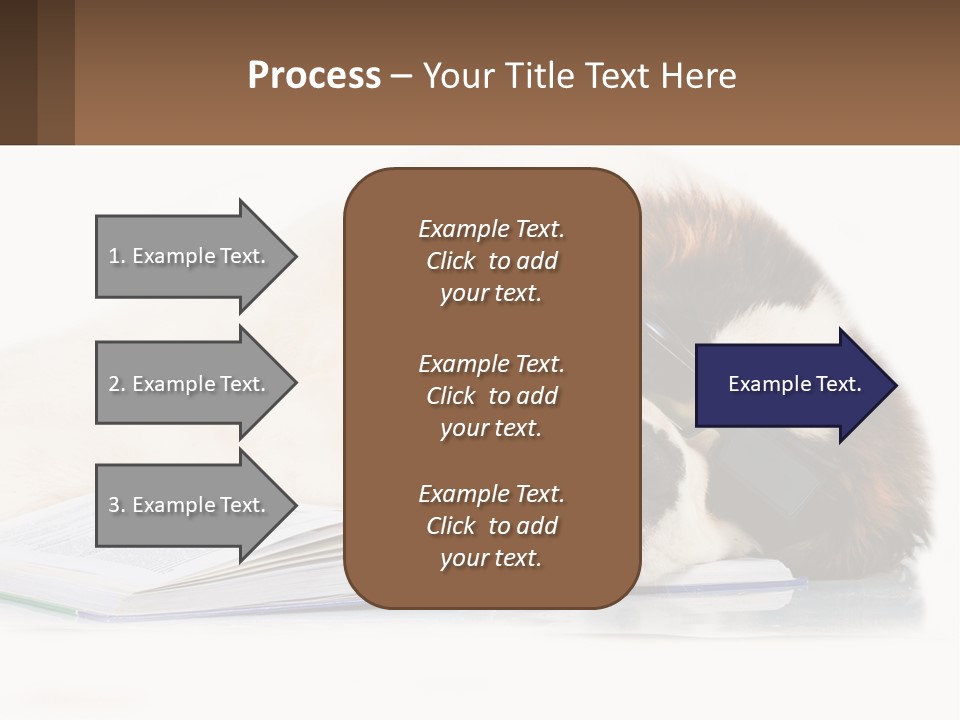 Process – Your Title Text Here

1. Example Text.

2. Example Text.

3. Example Text.

Example Text. Click to add your text.

Example Text. Click to add your text.

Example Text. Click to add your text.

Example Text.